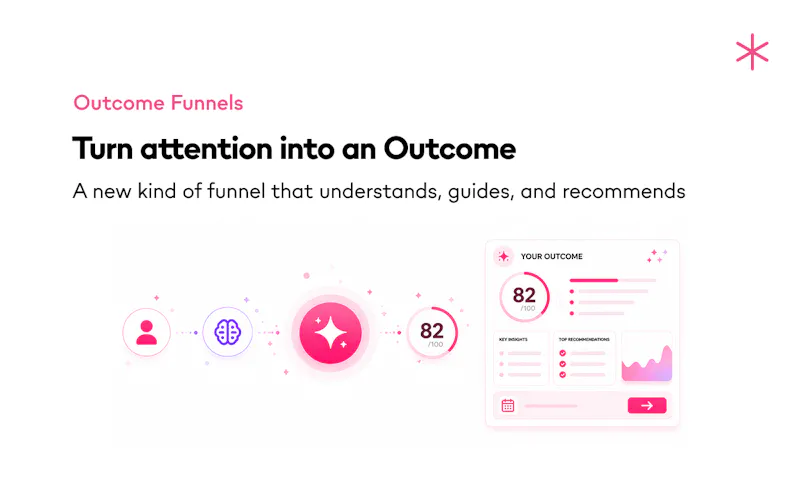 Outcome Funnels

Turn attention into an Outcome

A new kind of funnel that understands, guides, and recommends

82
/100

YOUR OUTCOME

82
/100

KEY INSIGHTS

TOP RECOMMENDATIONS